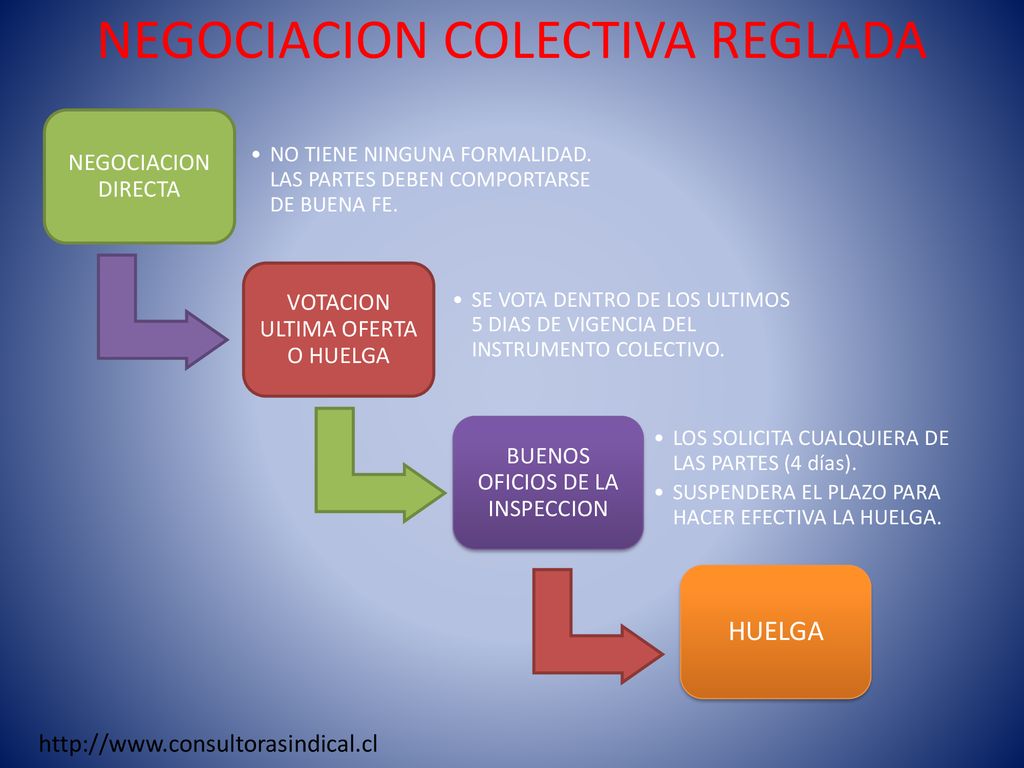 NEGOCIACION COLECTIVA REGLADA

NEGOCIACION DIRECTA

• NO TIENE NINGUNA FORMALIDAD. LAS PARTES DEBEN COMPORTARSE DE BUENA FE.

VOTACION ULTIMA OFERTA O HUELGA

• SE VOTA DENTRO DE LOS ULTIMOS 5 DIAS DE VIGENCIA DEL INSTRUMENTO COLECTIVO.

BUENOS OFICIOS DE LA INSPECCION

• LOS SOLICITA CUALQUIERA DE LAS PARTES (4 días).
• SUSPENDERA EL PLAZO PARA HACER EFECTIVA LA HUELGA.

HUELGA

http://www.consultorasindical.cl